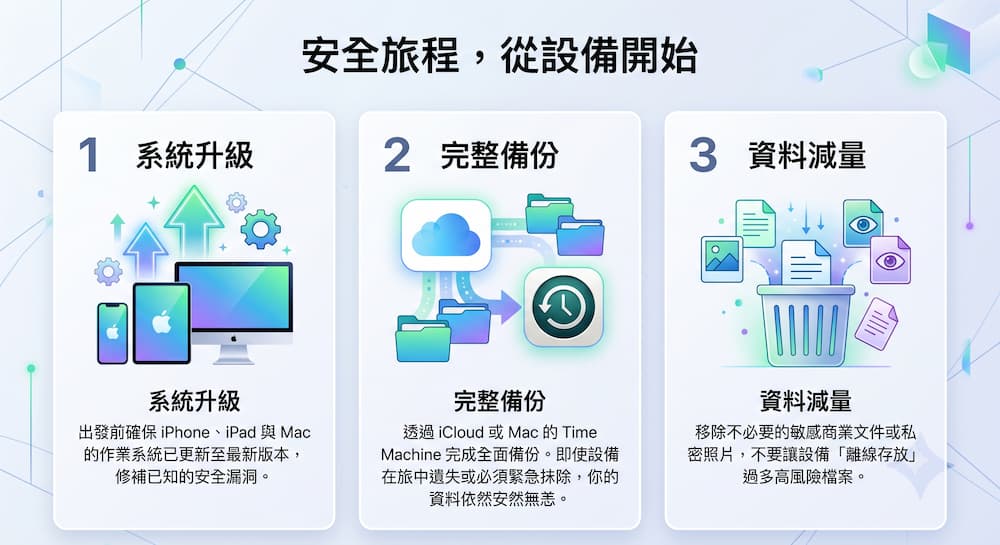 安全旅程，從設備開始

1 系統升級

系統升級

出發前確保 iPhone、iPad 與 Mac 的作業系統已更新至最新版本，修補已知的安全漏洞。

2 完整備份

完整備份

透過 iCloud 或 Mac 的 Time Machine 完成全面備份。即使設備在旅中遺失或必須緊急抹除，你的資料依然安然無恙。

3 資料減量

資料減量

移除不必要的敏感商業文件或私密照片，不要讓設備「離線存放」過多高風險檔案。